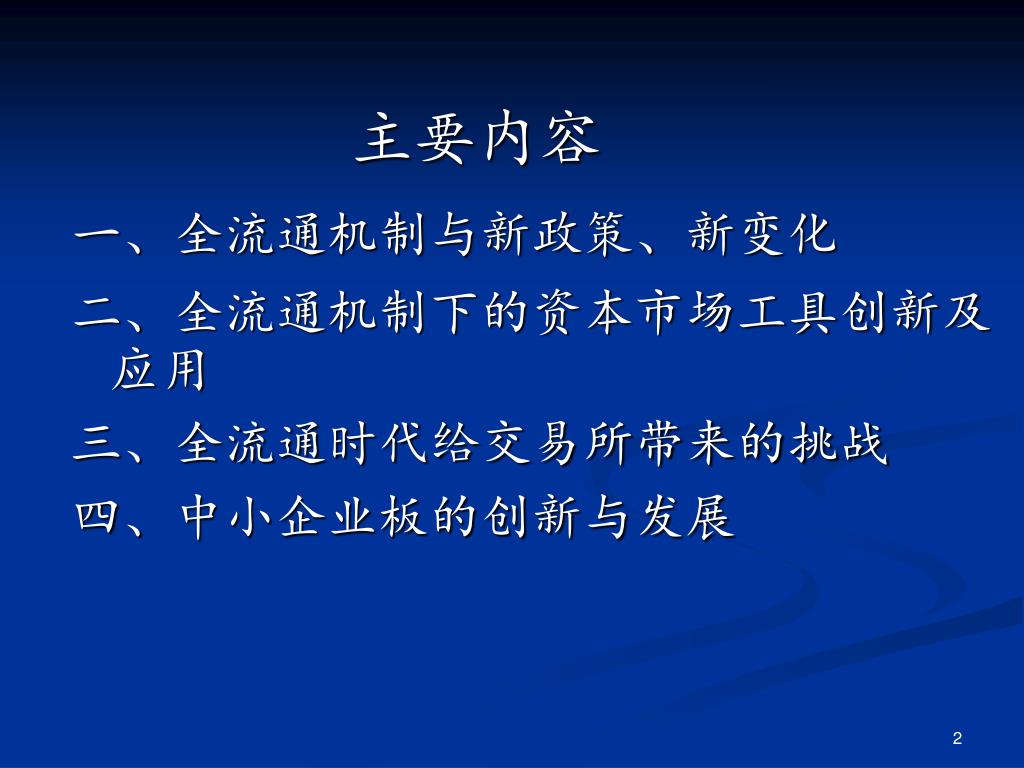 主要内容

一、全流通机制与新政策、新变化

二、全流通机制下的资本市场工具创新及应用

三、全流通时代给交易所带来的挑战

四、中小企业板的创新与发展

2